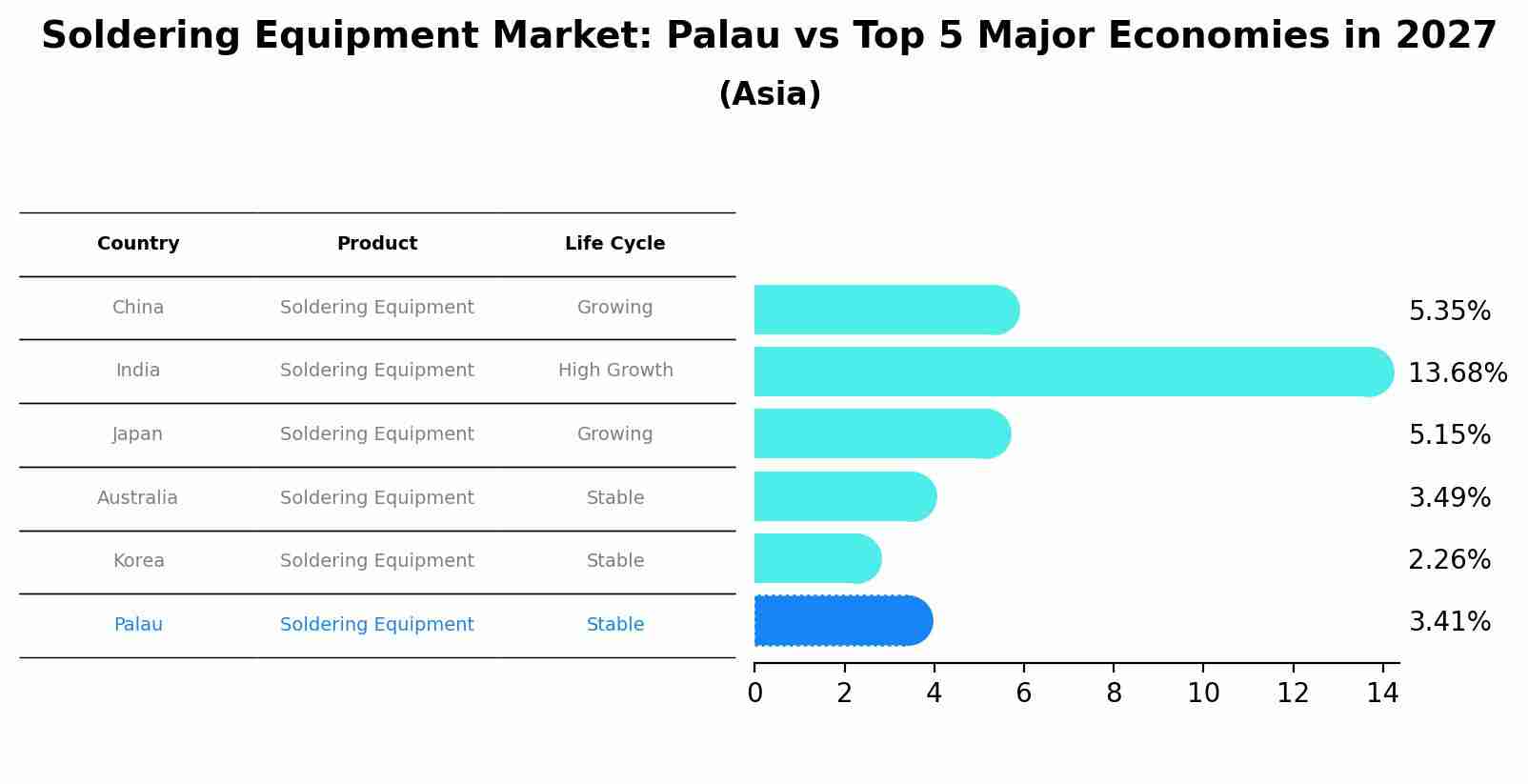 Soldering Equipment Market: Palau vs Top 5 Major Economies in 2027
(Asia)

| Country | Product | Life Cycle |
|---|---|---|
| China | Soldering Equipment | Growing |
| India | Soldering Equipment | High Growth |
| Japan | Soldering Equipment | Growing |
| Australia | Soldering Equipment | Stable |
| Korea | Soldering Equipment | Stable |
| Palau | Soldering Equipment | Stable |

5.35%
13.68%
5.15%
3.49%
2.26%
3.41%

0 2 4 6 8 10 12 14